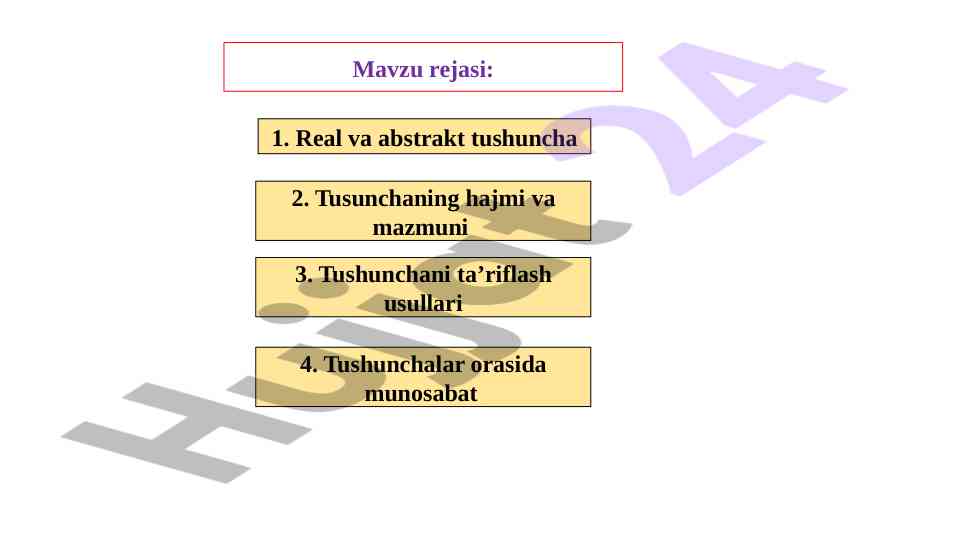 Mavzu rejasi:

1. Real va abstrakt tushuncha

2. Tusunchaning hajmi va mazmuni

3. Tushunchani ta’riflash usullari

4. Tushunchalar orasida munosabat

Hujjat24